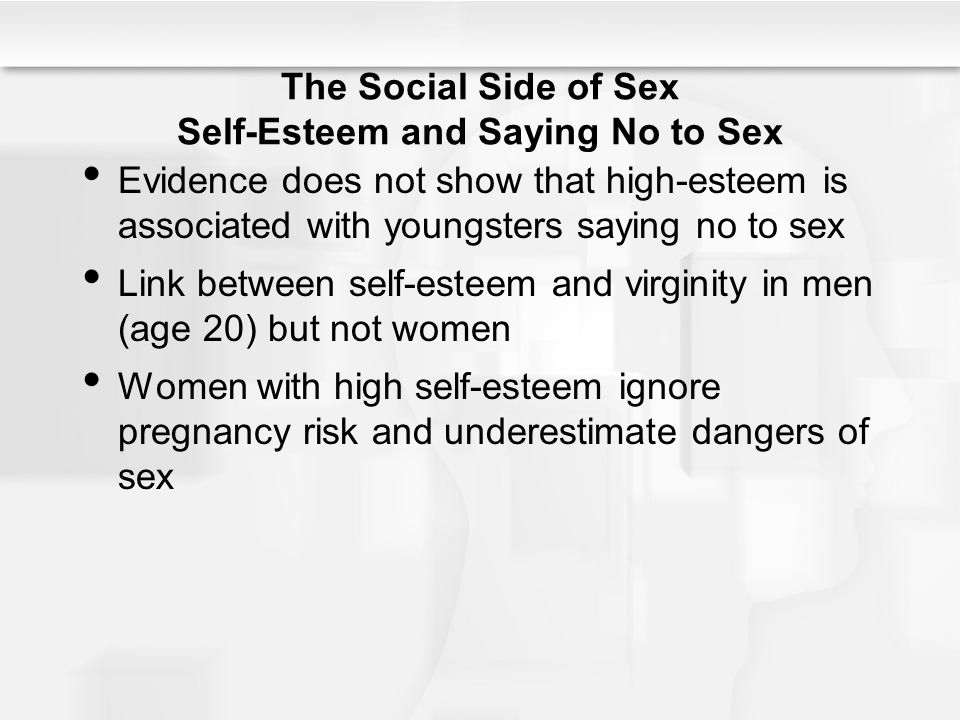 The Social Side of Sex
Self-Esteem and Saying No to Sex

• Evidence does not show that high-esteem is associated with youngsters saying no to sex
• Link between self-esteem and virginity in men (age 20) but not women
• Women with high self-esteem ignore pregnancy risk and underestimate dangers of sex